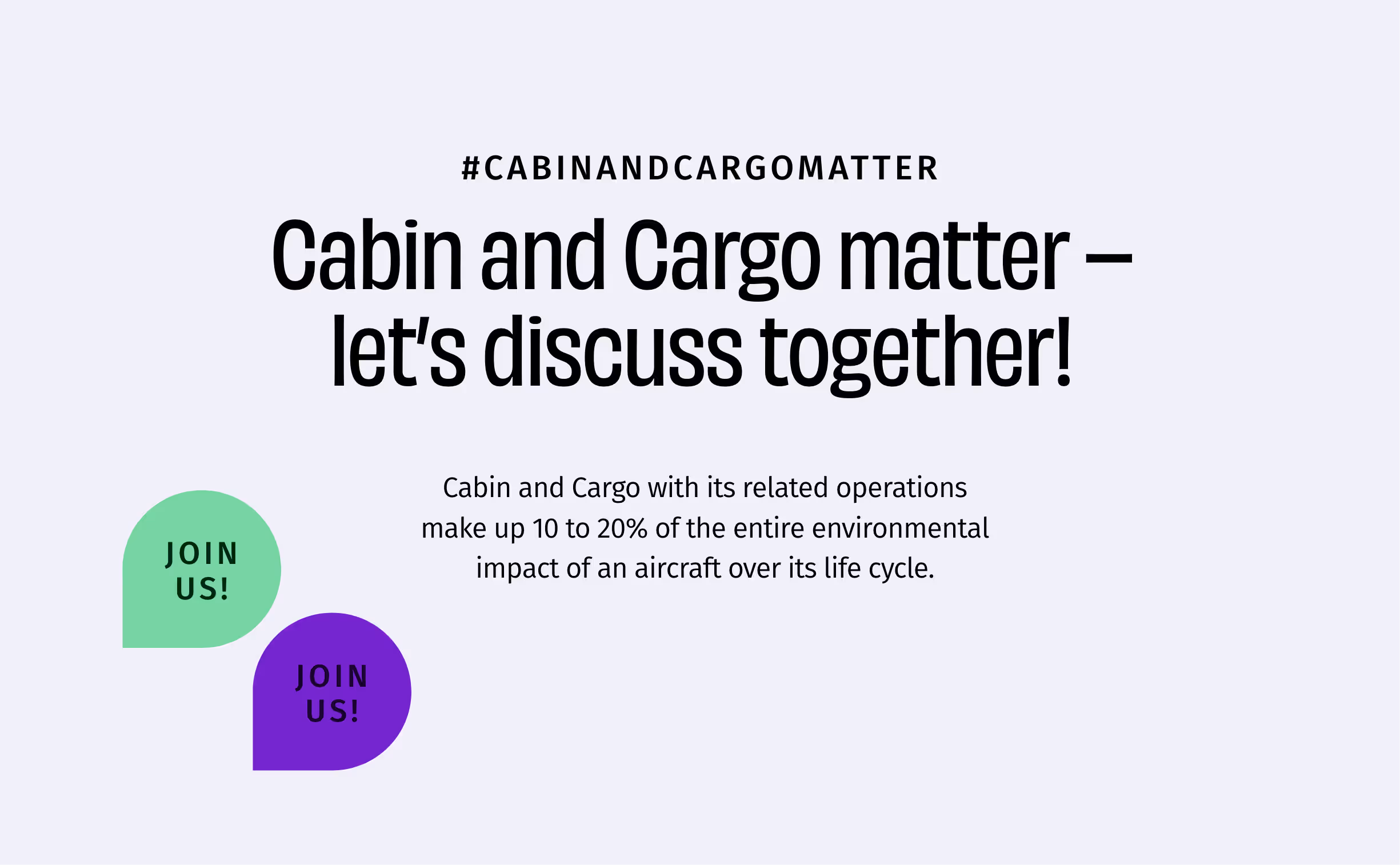 #CABINANDCARGOMATTER

Cabin and Cargo matter – let's discuss together!

Cabin and Cargo with its related operations make up 10 to 20% of the entire environmental impact of an aircraft over its life cycle.

JOIN US!

JOIN US!